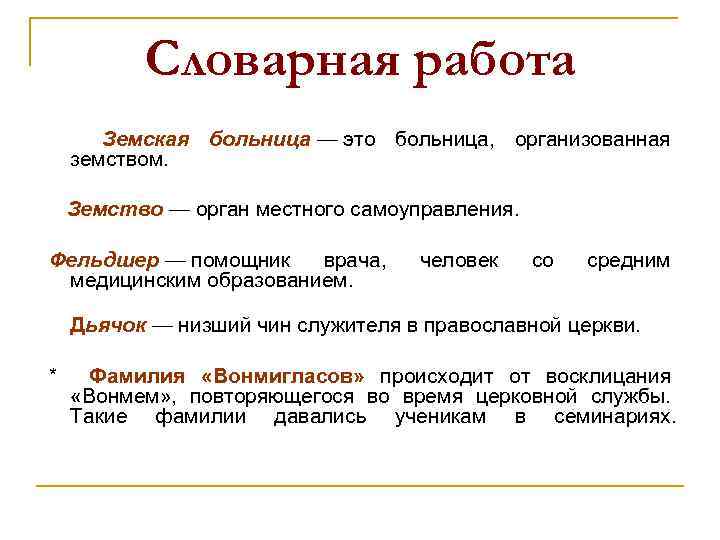 Словарная работа

Земская больница — это больница, организованная земством.

Земство — орган местного самоуправления.

Фельдшер — помощник врача, человек со средним медицинским образованием.

Дьячок — низший чин служителя в православной церкви.

* Фамилия «Вонмигласов» происходит от восклицания «Вонмем», повторяющегося во время церковной службы. Такие фамилии давались ученикам в семинариях.